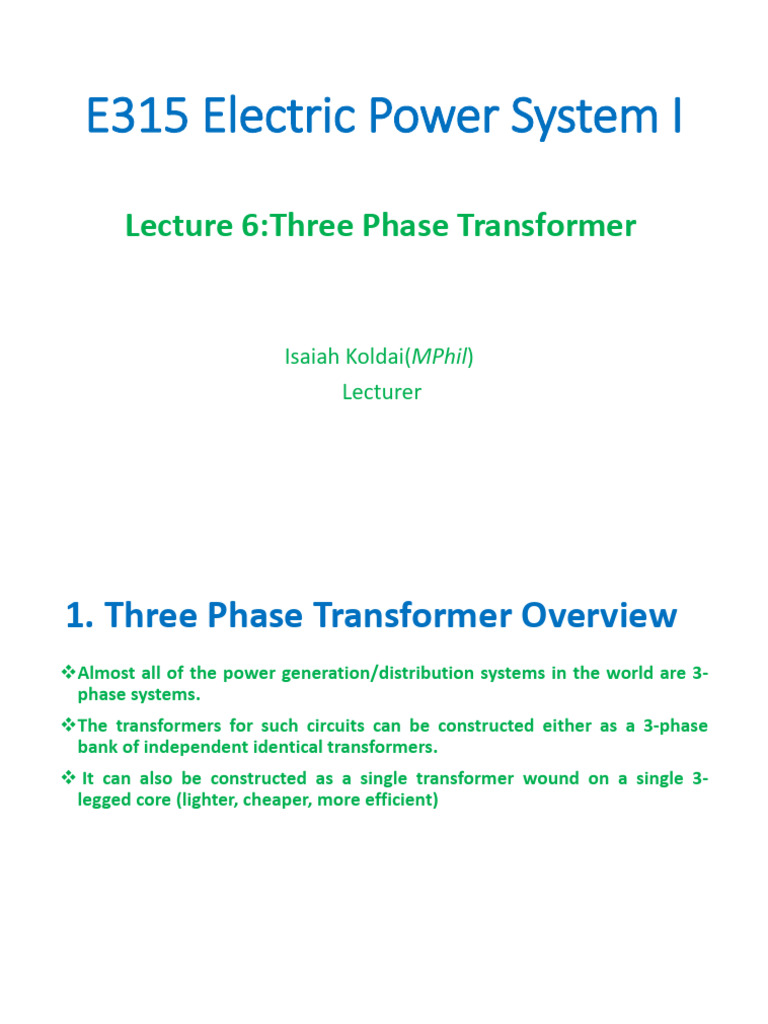 E315 Electric Power System I

Lecture 6:Three Phase Transformer

Isaiah Koldai(MPhil)
Lecturer

1. Three Phase Transformer Overview

❖Almost all of the power generation/distribution systems in the world are 3-phase systems.

❖The transformers for such circuits can be constructed either as a 3-phase bank of independent identical transformers.

❖ It can also be constructed as a single transformer wound on a single 3-legged core (lighter, cheaper, more efficient)